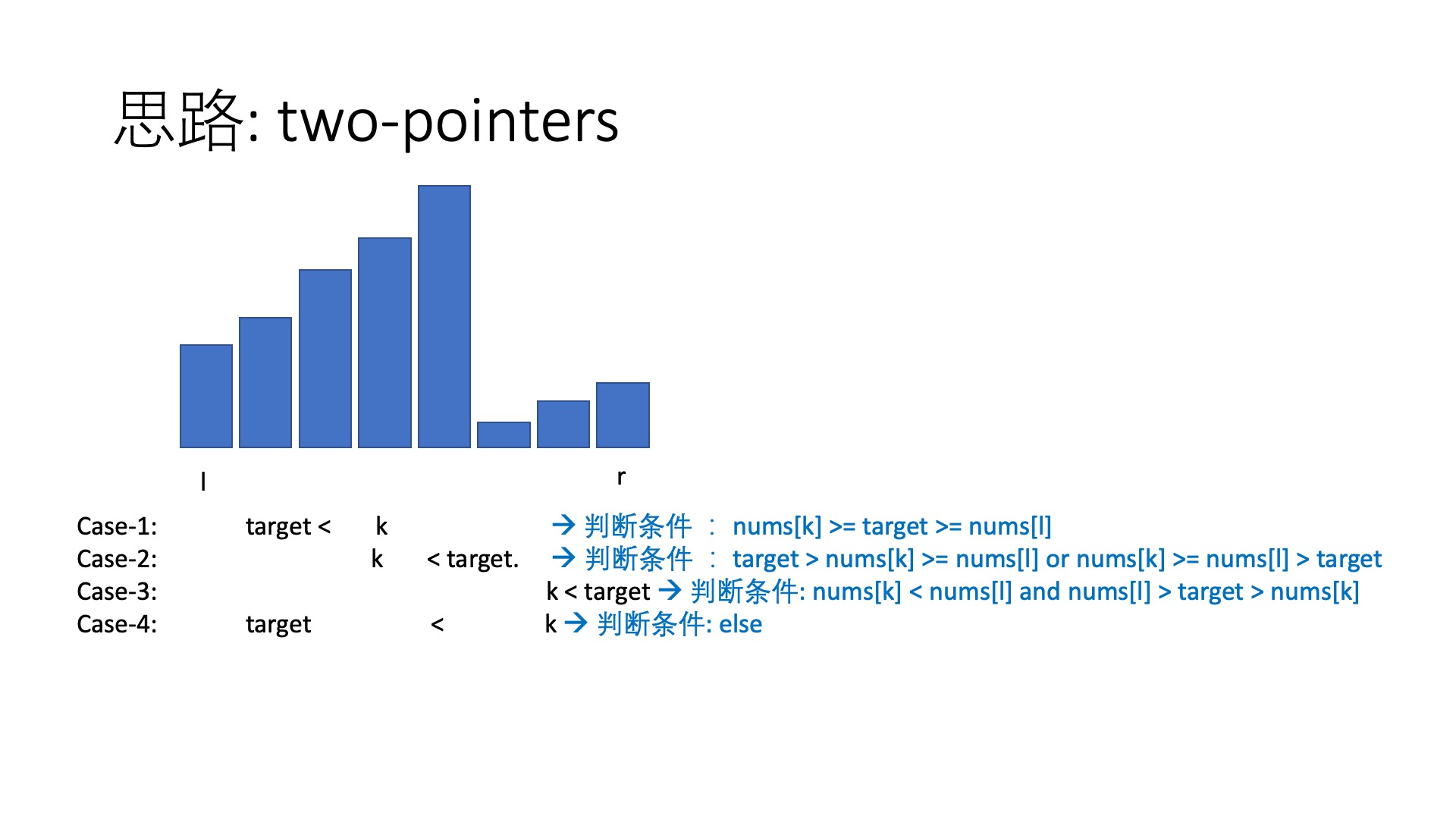 思路: two-pointers

l

r

Case-1: target < k → 判断条件 ： nums[k] >= target >= nums[l]
Case-2: k < target. → 判断条件 ： target > nums[k] >= nums[l] or nums[k] >= nums[l] > target
Case-3: k < target → 判断条件: nums[k] < nums[l] and nums[l] > target > nums[k]
Case-4: target < k → 判断条件: else